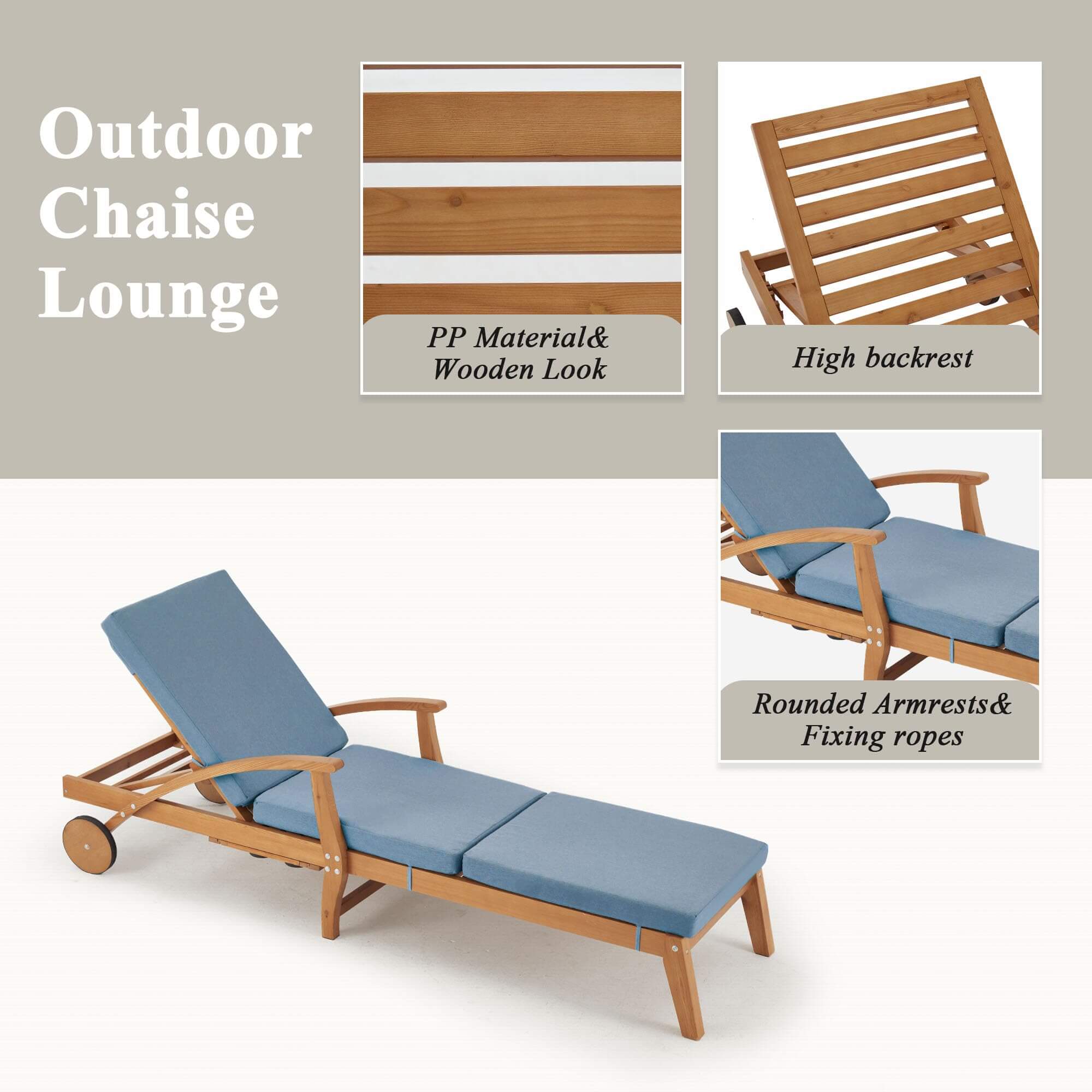 Outdoor Chaise Lounge

PP Material& Wooden Look

High backrest

Rounded Armrests& Fixing ropes